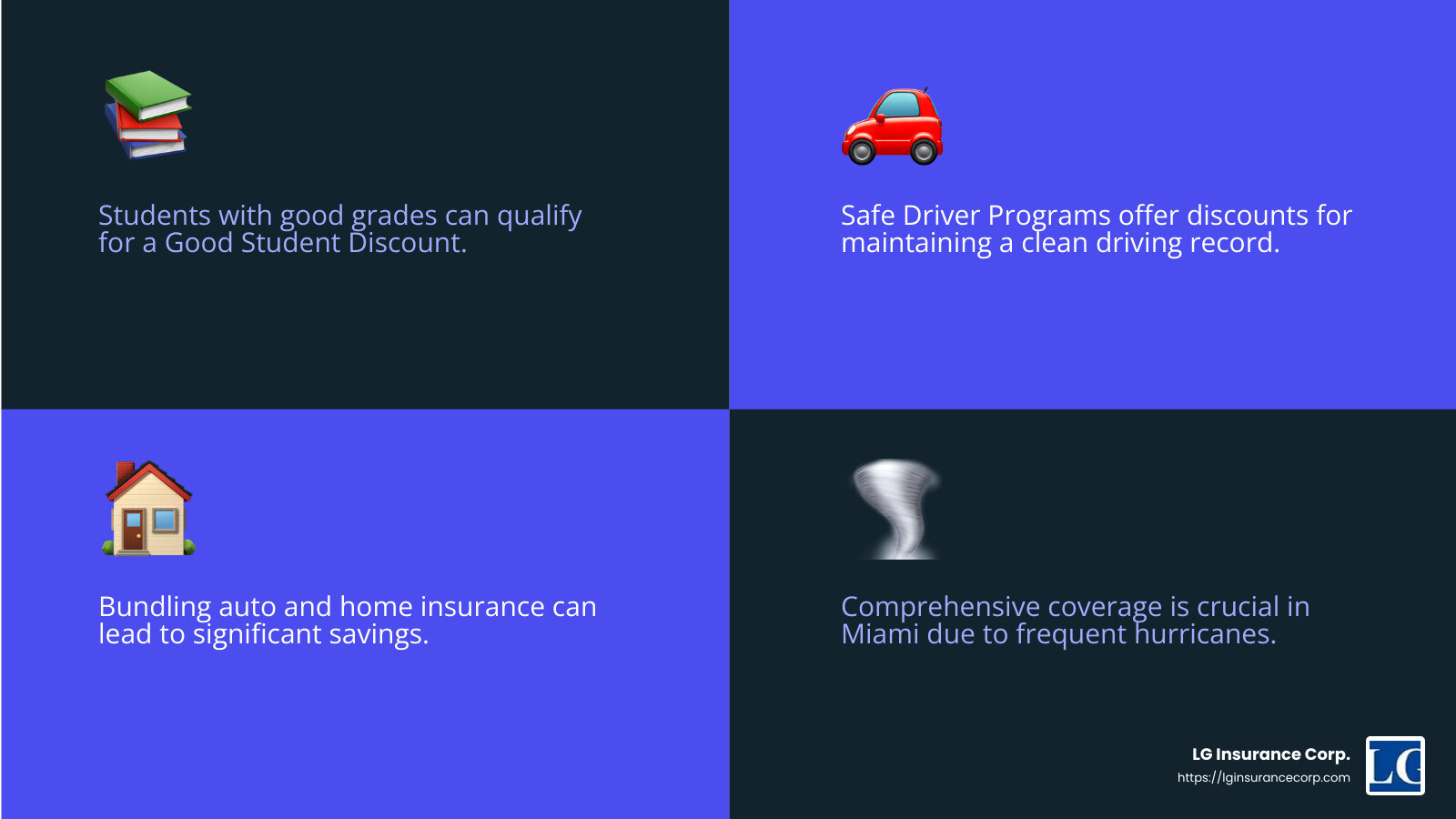 Students with good grades can qualify for a Good Student Discount.

Safe Driver Programs offer discounts for maintaining a clean driving record.

Bundling auto and home insurance can lead to significant savings.

Comprehensive coverage is crucial in Miami due to frequent hurricanes.

LG Insurance Corp.
https://lginsurancecorp.com

LG